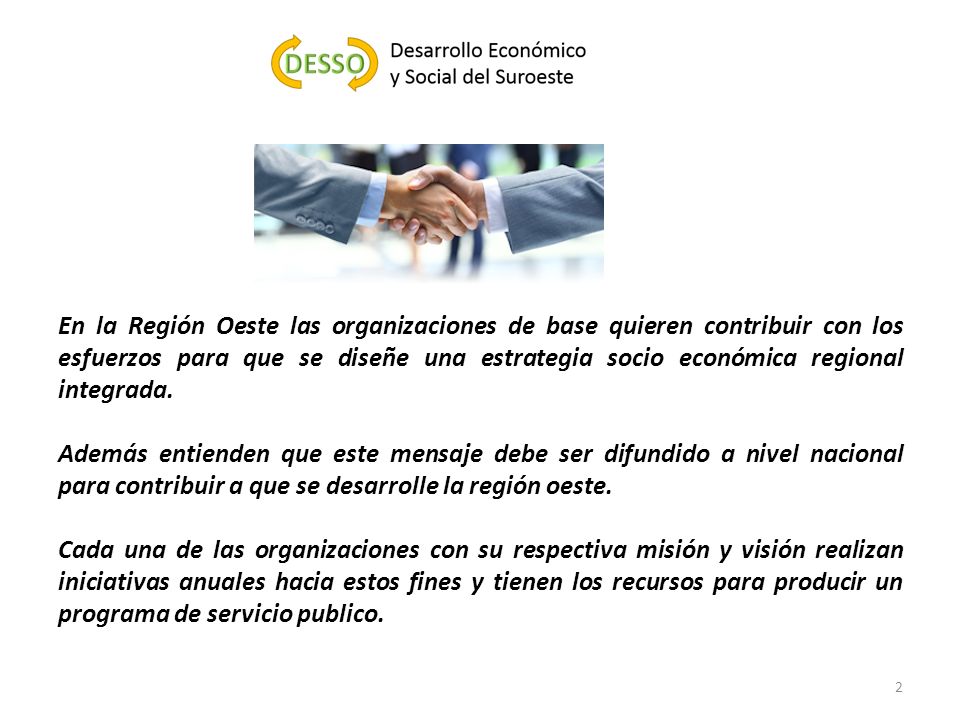 DESSO Desarrollo Económico y Social del Suroeste

En la Región Oeste las organizaciones de base quieren contribuir con los esfuerzos para que se diseñe una estrategia socio económica regional integrada.

Además entienden que este mensaje debe ser difundido a nivel nacional para contribuir a que se desarrolle la región oeste.

Cada una de las organizaciones con su respectiva misión y visión realizan iniciativas anuales hacia estos fines y tienen los recursos para producir un programa de servicio publico.

2